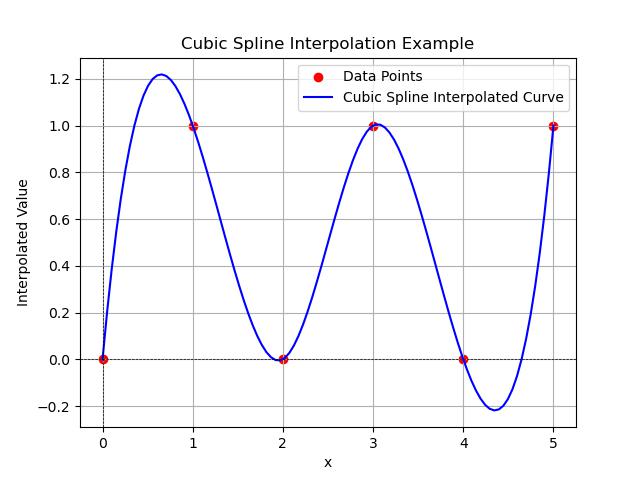 Cubic Spline Interpolation Example

Data Points
Cubic Spline Interpolated Curve

Interpolated Value

1.2
1.0
0.8
0.6
0.4
0.2
0.0
−0.2

0
1
2
3
4
5

x